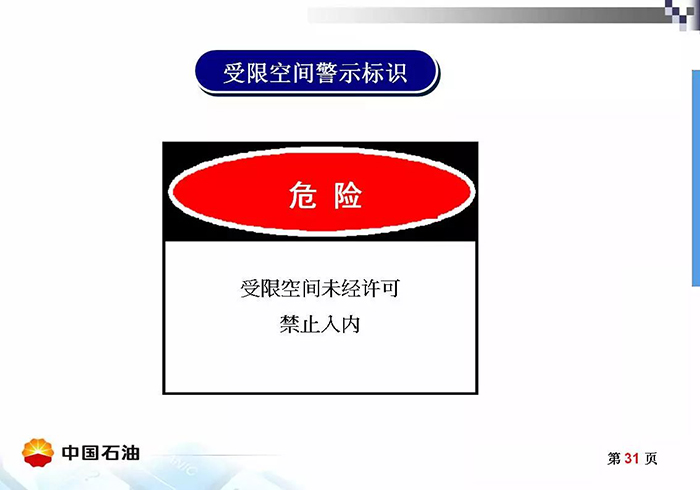 受限空间警示标识

危 险

受限空间未经许可
禁止入内

中国石油

第 31 页